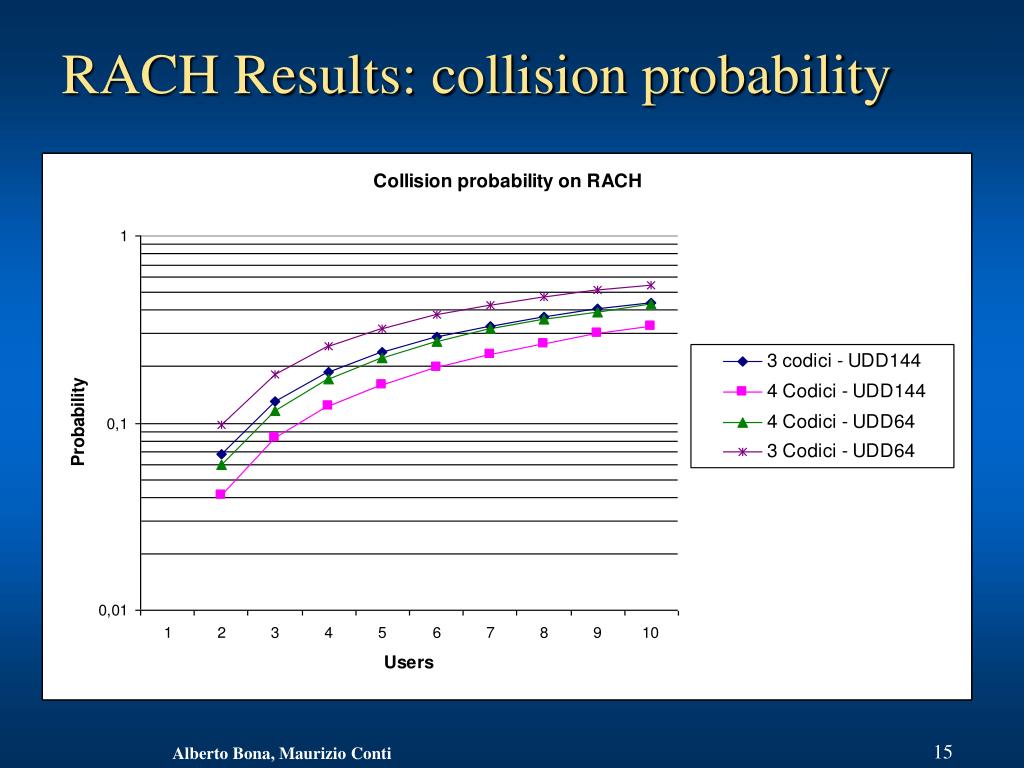 RACH Results: collision probability

Collision probability on RACH

1

0,1

0,01

Probability

1 2 3 4 5 6 7 8 9 10

Users

3 codici - UDD144
4 Codici - UDD144
4 Codici - UDD64
3 Codici - UDD64

Alberto Bona, Maurizio Conti

15